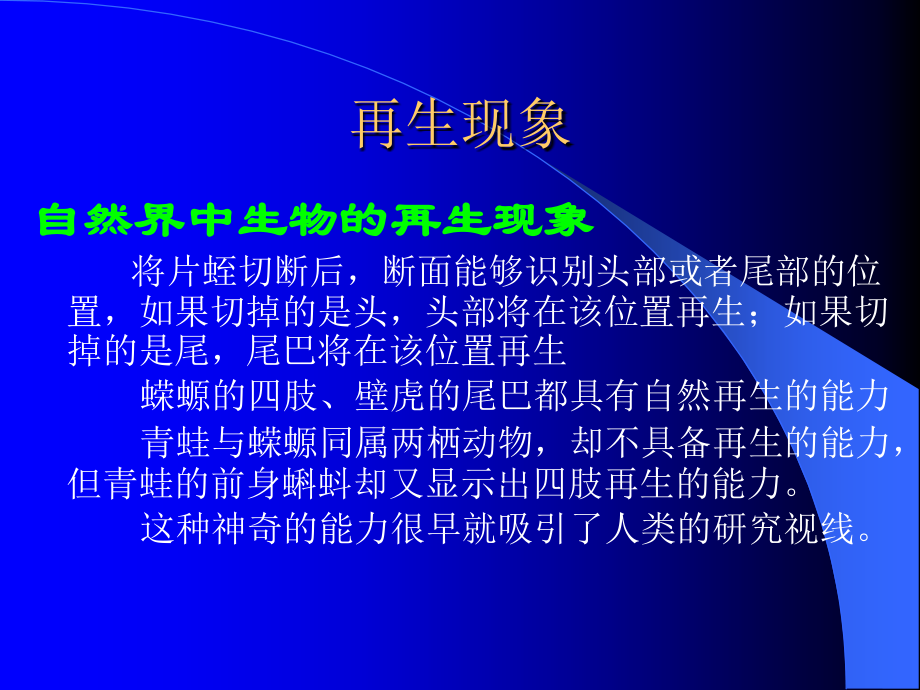 再生现象

自然界中生物的再生现象

将片蛭切断后，断面能够识别头部或者尾部的位置，如果切掉的是头，头部将在该位置再生；如果切掉的是尾，尾巴将在该位置再生

蝾螈的四肢、壁虎的尾巴都具有自然再生的能力

青蛙与蝾螈同属两栖动物，却不具备再生的能力，但青蛙的前身蝌蚪却又显示出四肢再生的能力。

这种神奇的能力很早就吸引了人类的研究视线。